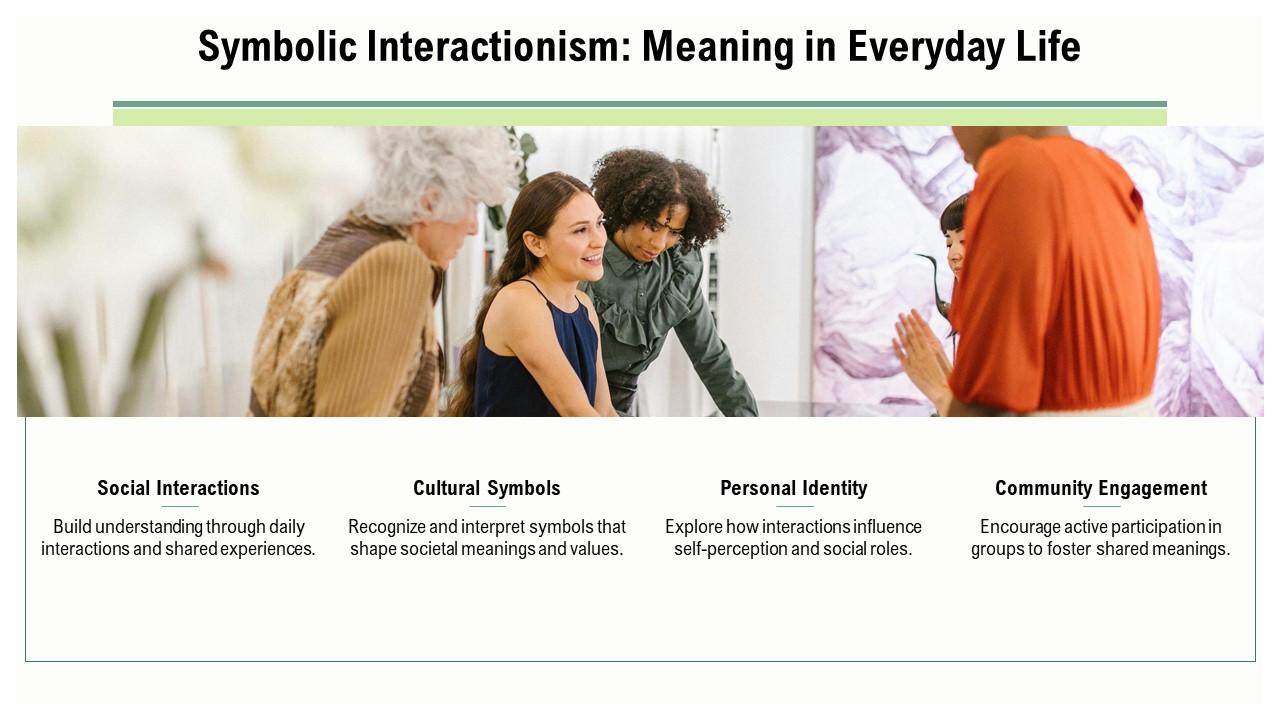 Symbolic Interactionism: Meaning in Everyday Life

Social Interactions

Build understanding through daily interactions and shared experiences.

Cultural Symbols

Recognize and interpret symbols that shape societal meanings and values.

Personal Identity

Explore how interactions influence self-perception and social roles.

Community Engagement

Encourage active participation in groups to foster shared meanings.